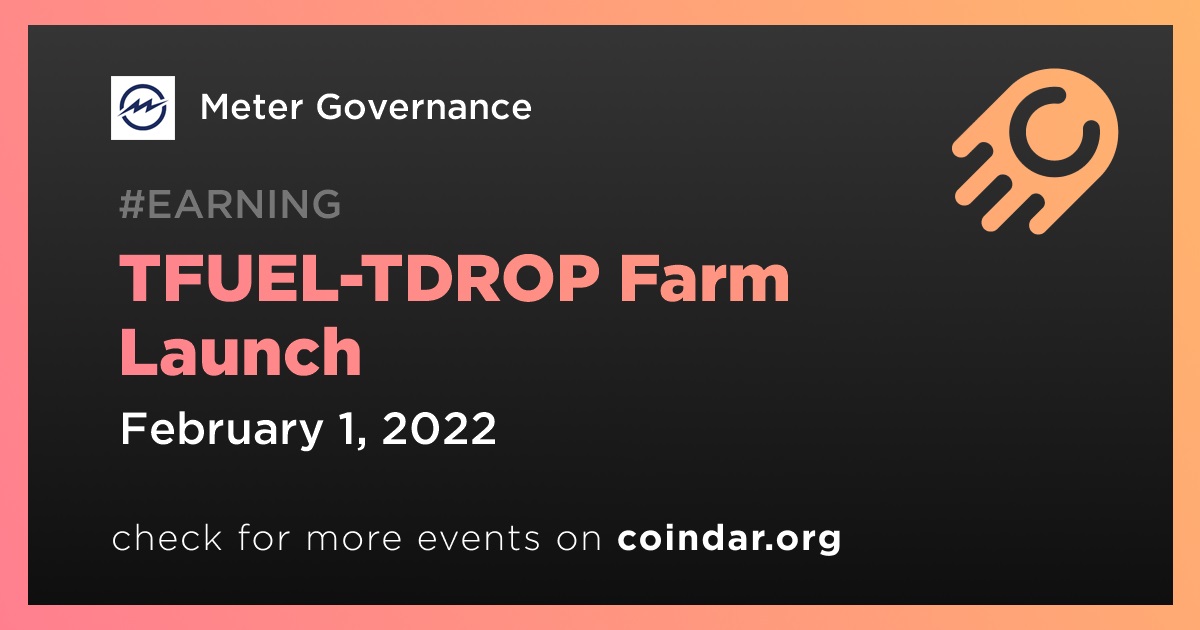 Meter Governance

#EARNING

TFUEL-TDROP Farm Launch

February 1, 2022

check for more events on coindar.org